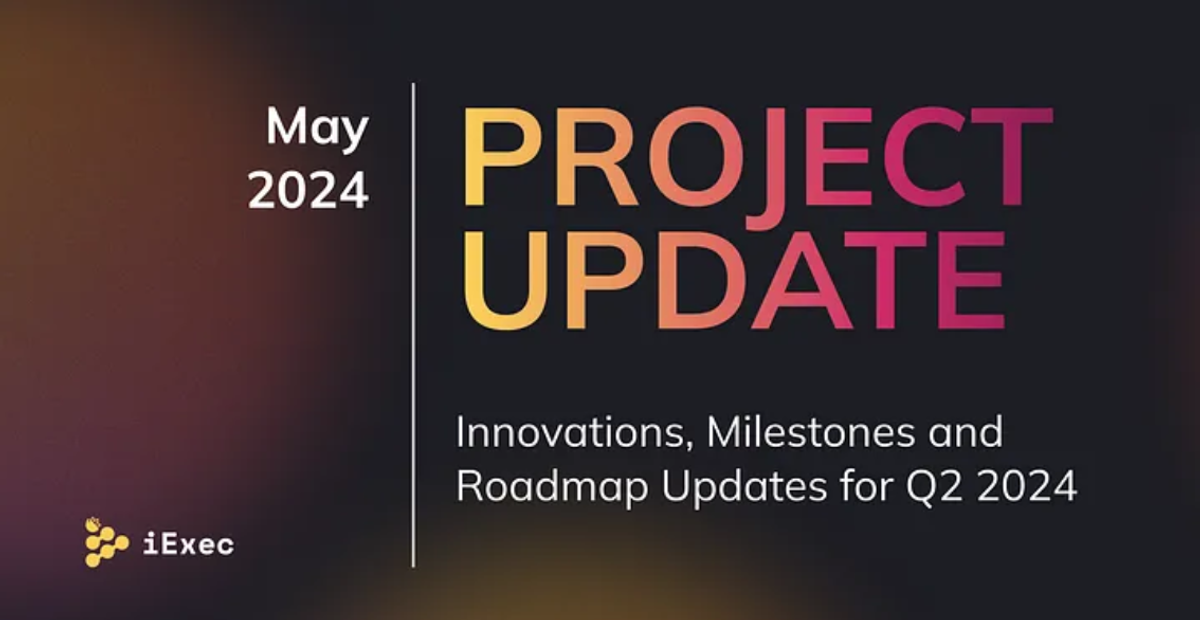 May 2024

PROJECT UPDATE

Innovations, Milestones and Roadmap Updates for Q2 2024

iExec